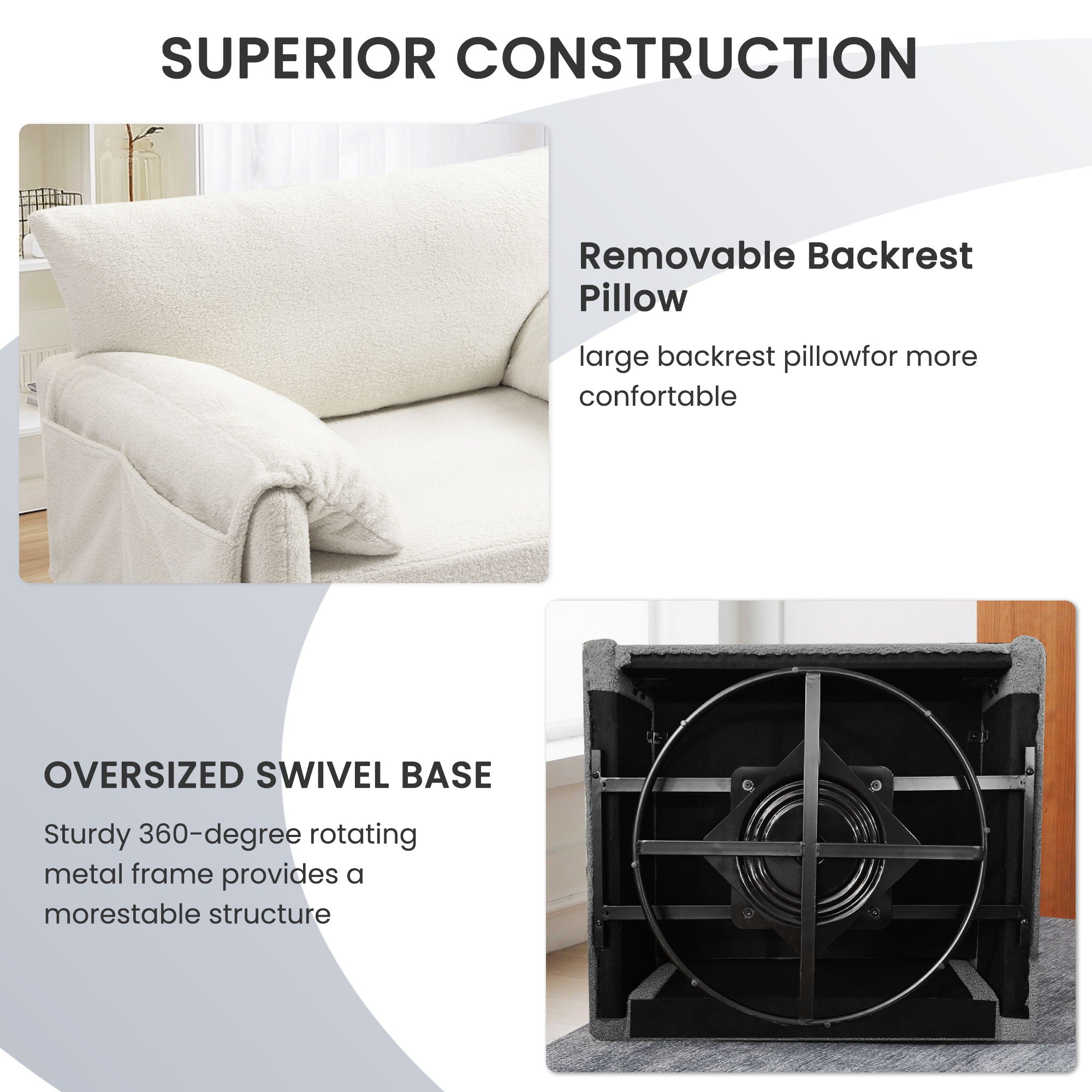 SUPERIOR CONSTRUCTION

Removable Backrest Pillow

large backrest pillowfor more confortable

OVERSIZED SWIVEL BASE

Sturdy 360-degree rotating metal frame provides a morestable structure